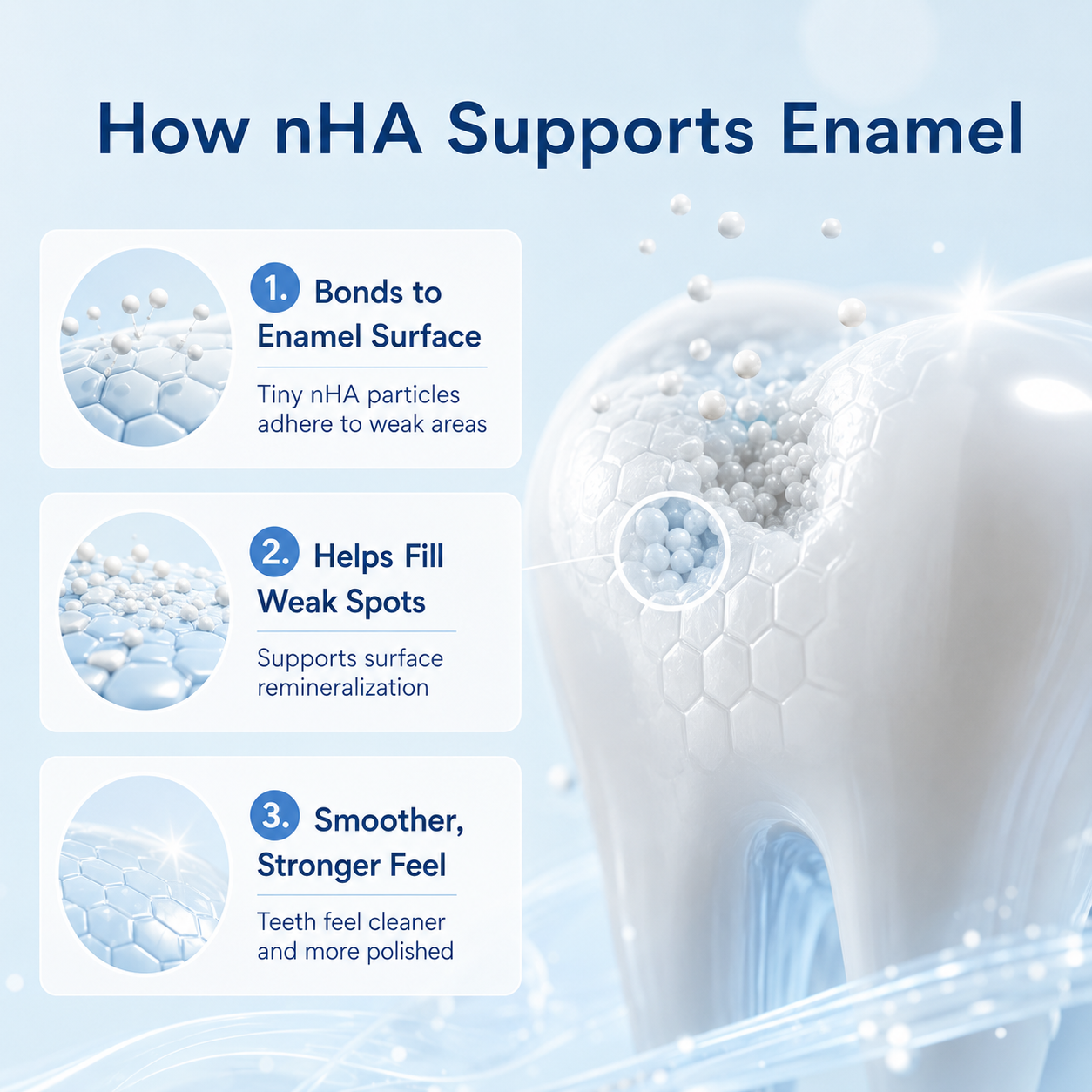 How nHA Supports Enamel

1. Bonds to Enamel Surface

Tiny nHA particles adhere to weak areas

2. Helps Fill Weak Spots

Supports surface remineralization

3. Smoother, Stronger Feel

Teeth feel cleaner and more polished